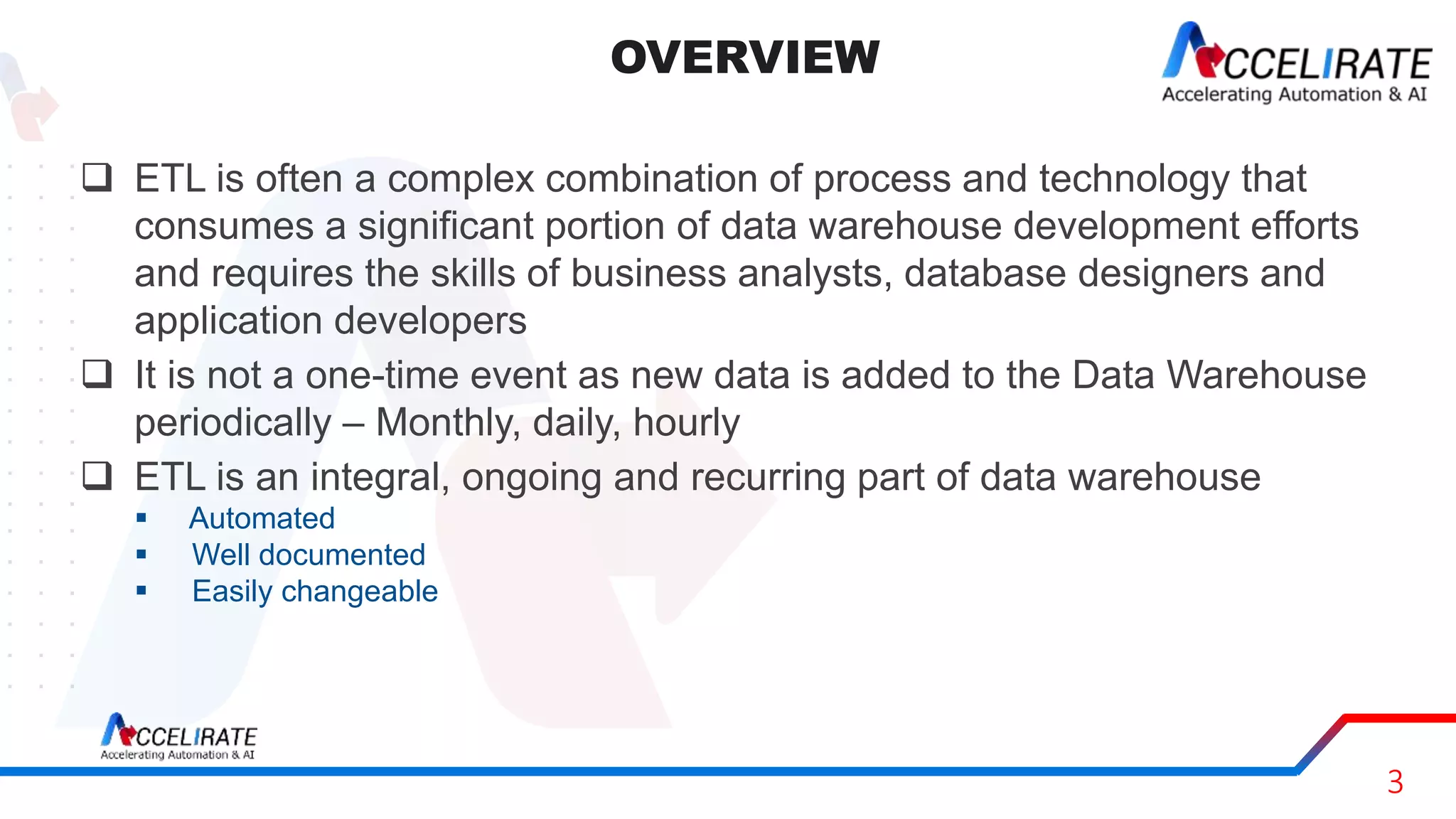 OVERVIEW

ACCELIRATE
Accelerating Automation & AI

❑ ETL is often a complex combination of process and technology that consumes a significant portion of data warehouse development efforts and requires the skills of business analysts, database designers and application developers

❑ It is not a one-time event as new data is added to the Data Warehouse periodically – Monthly, daily, hourly

❑ ETL is an integral, ongoing and recurring part of data warehouse
▪ Automated
▪ Well documented
▪ Easily changeable

ACCELIRATE
Accelerating Automation & AI

3